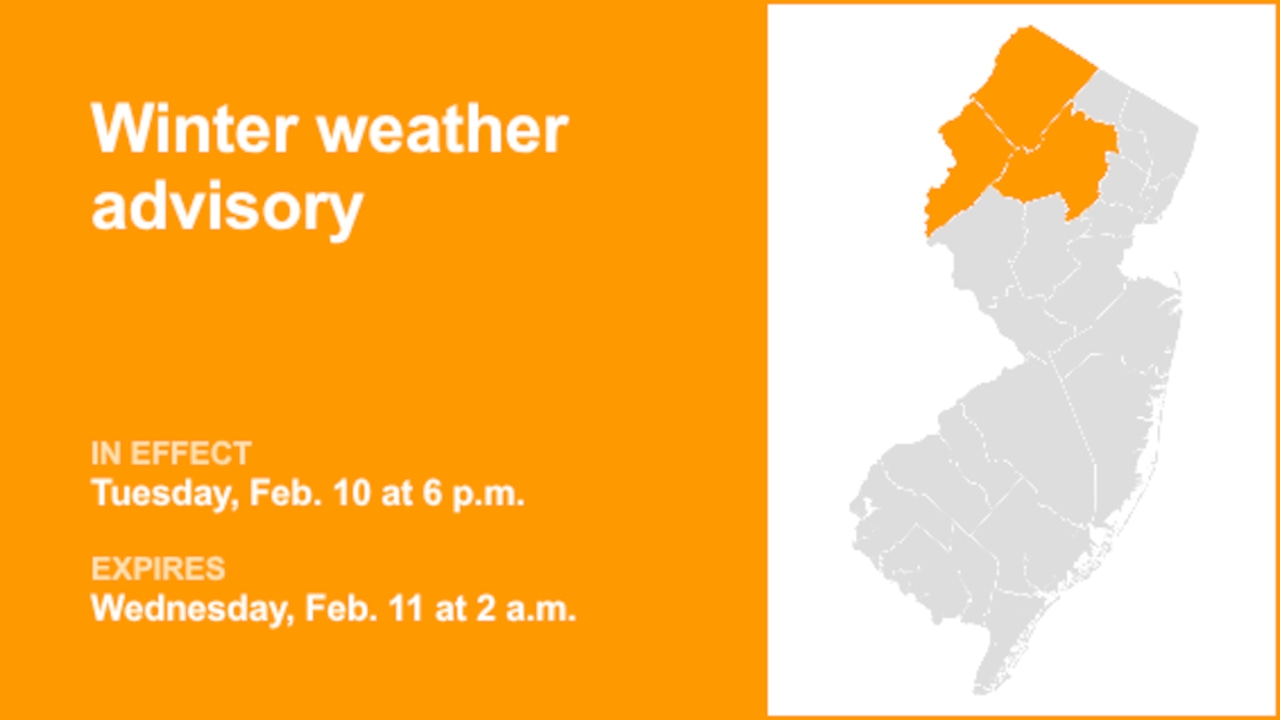 Winter weather advisory

IN EFFECT
Tuesday, Feb. 10 at 6 p.m.

EXPIRES
Wednesday, Feb. 11 at 2 a.m.